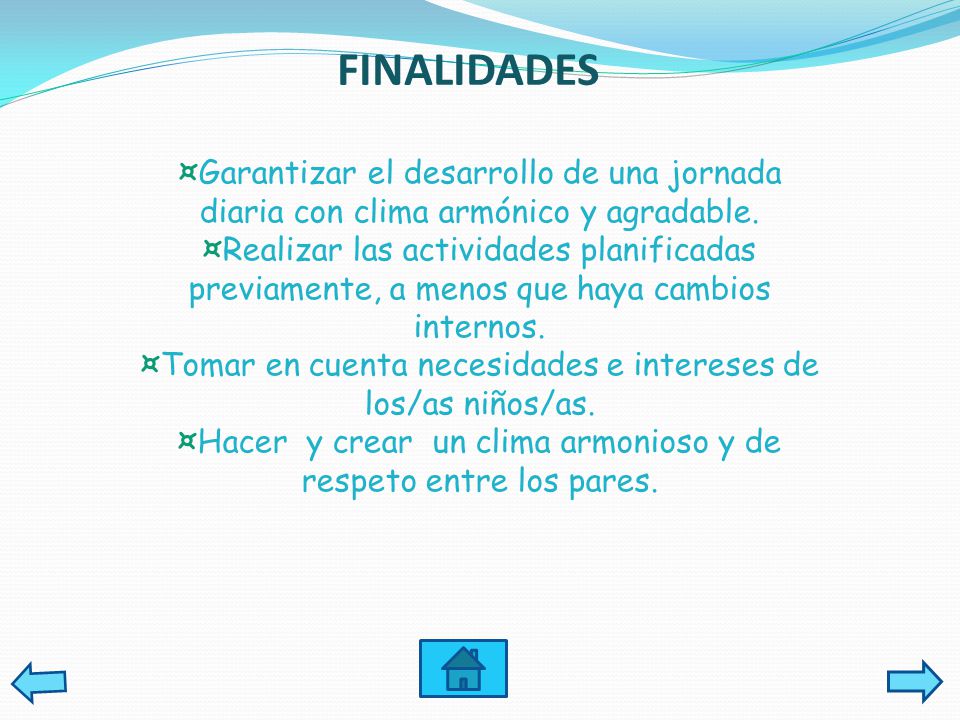 FINALIDADES

¤Garantizar el desarrollo de una jornada diaria con clima armónico y agradable.
¤Realizar las actividades planificadas previamente, a menos que haya cambios internos.
¤Tomar en cuenta necesidades e intereses de los/as niños/as.
¤Hacer y crear un clima armonioso y de respeto entre los pares.